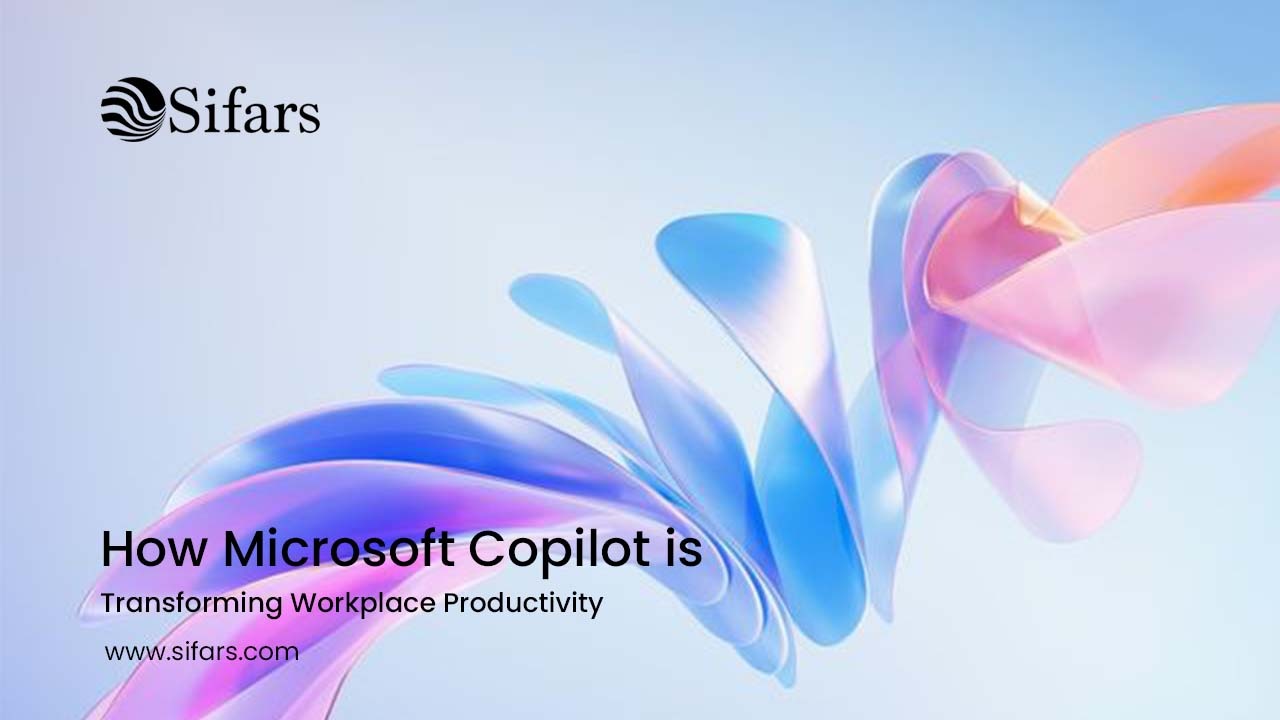 Sifars

How Microsoft Copilot is
Transforming Workplace Productivity

www.sifars.com